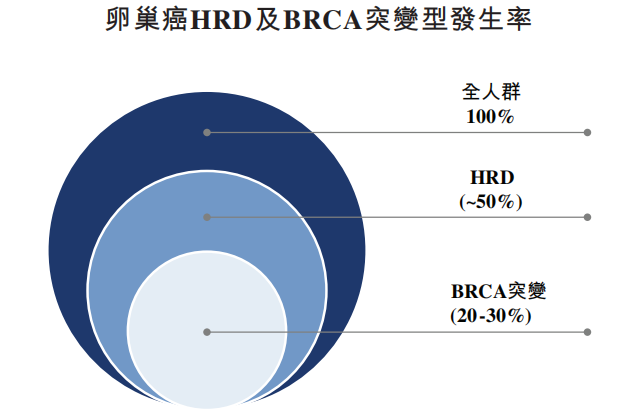 卵巢癌HRD及BRCA突變型發生率

全人群
100%

HRD
(~50%)

BRCA突變
(20-30%)